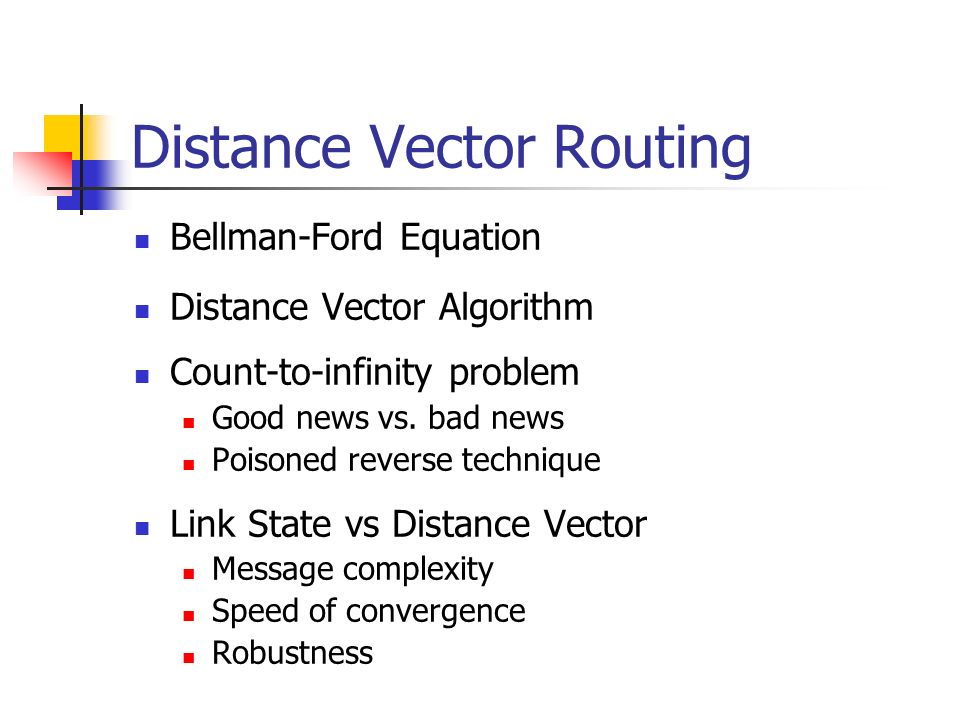 Distance Vector Routing

- Bellman-Ford Equation
- Distance Vector Algorithm
- Count-to-infinity problem
  - Good news vs. bad news
  - Poisoned reverse technique
- Link State vs Distance Vector
  - Message complexity
  - Speed of convergence
  - Robustness